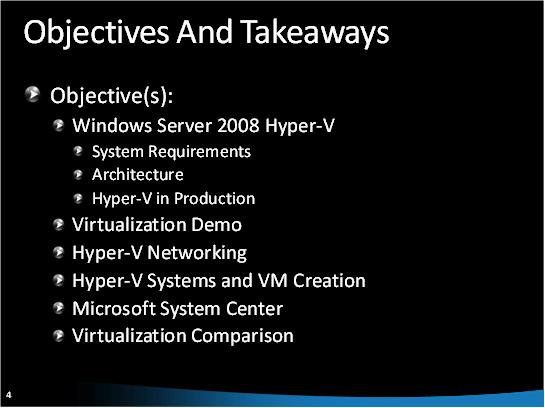 Objectives And Takeaways

Objective(s):

Windows Server 2008 Hyper-V

System Requirements

Architecture

Hyper-V in Production

Virtualization Demo

Hyper-V Networking

Hyper-V Systems and VM Creation

Microsoft System Center

Virtualization Comparison

4